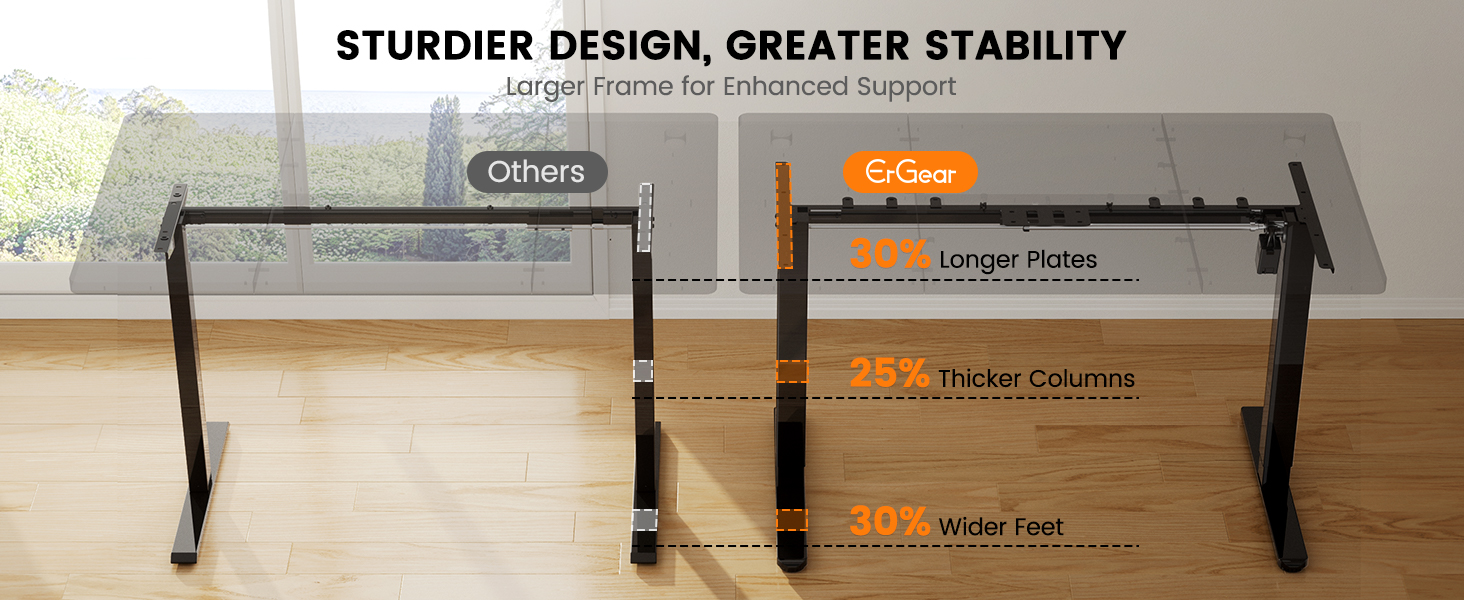 STURDIER DESIGN, GREATER STABILITY
Larger Frame for Enhanced Support

Others

ErGear

30% Longer Plates

25% Thicker Columns

30% Wider Feet